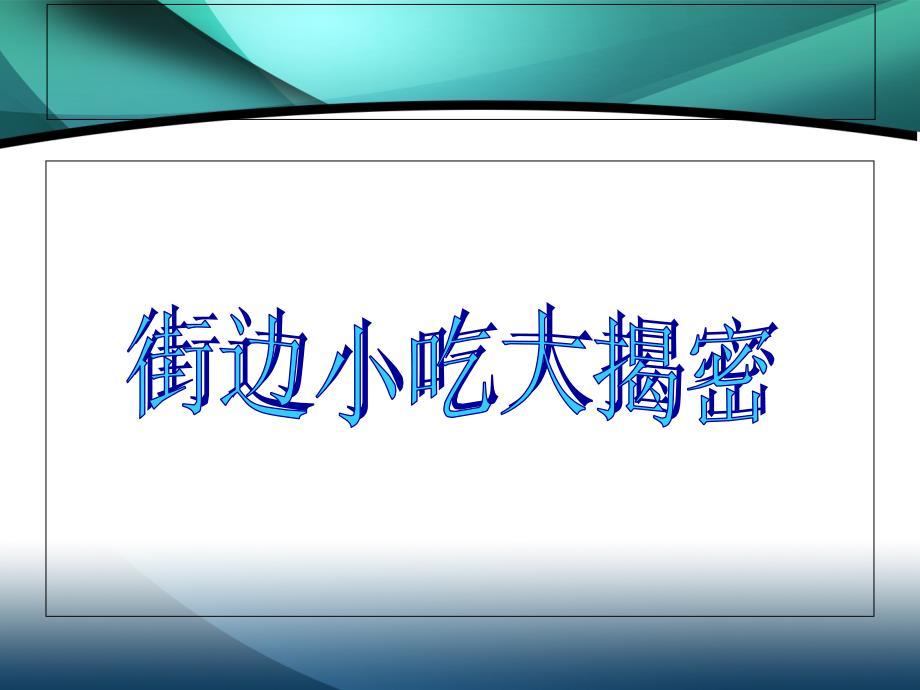 街边小吃大揭密